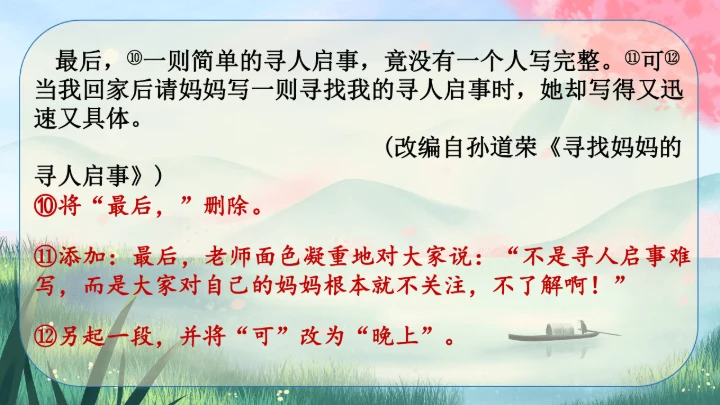 最后，⑩一则简单的寻人启事，竟没有一个人写完整。⑪可⑫当我回家后请妈妈写一则寻找我的寻人启事时，她却写得又迅速又具体。

（改编自孙道荣《寻找妈妈的寻人启事》）

⑩将“最后，”删除。

⑪添加：最后，老师面色凝重地对大家说：“不是寻人启事难写，而是大家对自己的妈妈根本就不关注，不了解啊！”

⑫另起一段，并将“可”改为“晚上”。